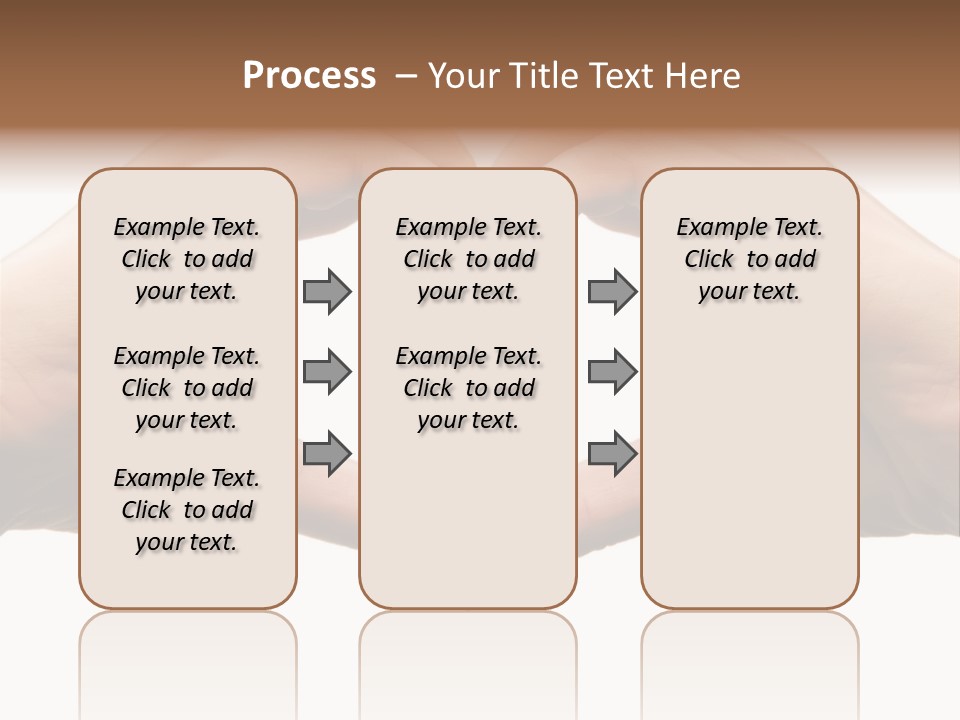 Process – Your Title Text Here

Example Text. Click to add your text.

Example Text. Click to add your text.

Example Text. Click to add your text.

Example Text. Click to add your text.

Example Text. Click to add your text.

Example Text. Click to add your text.